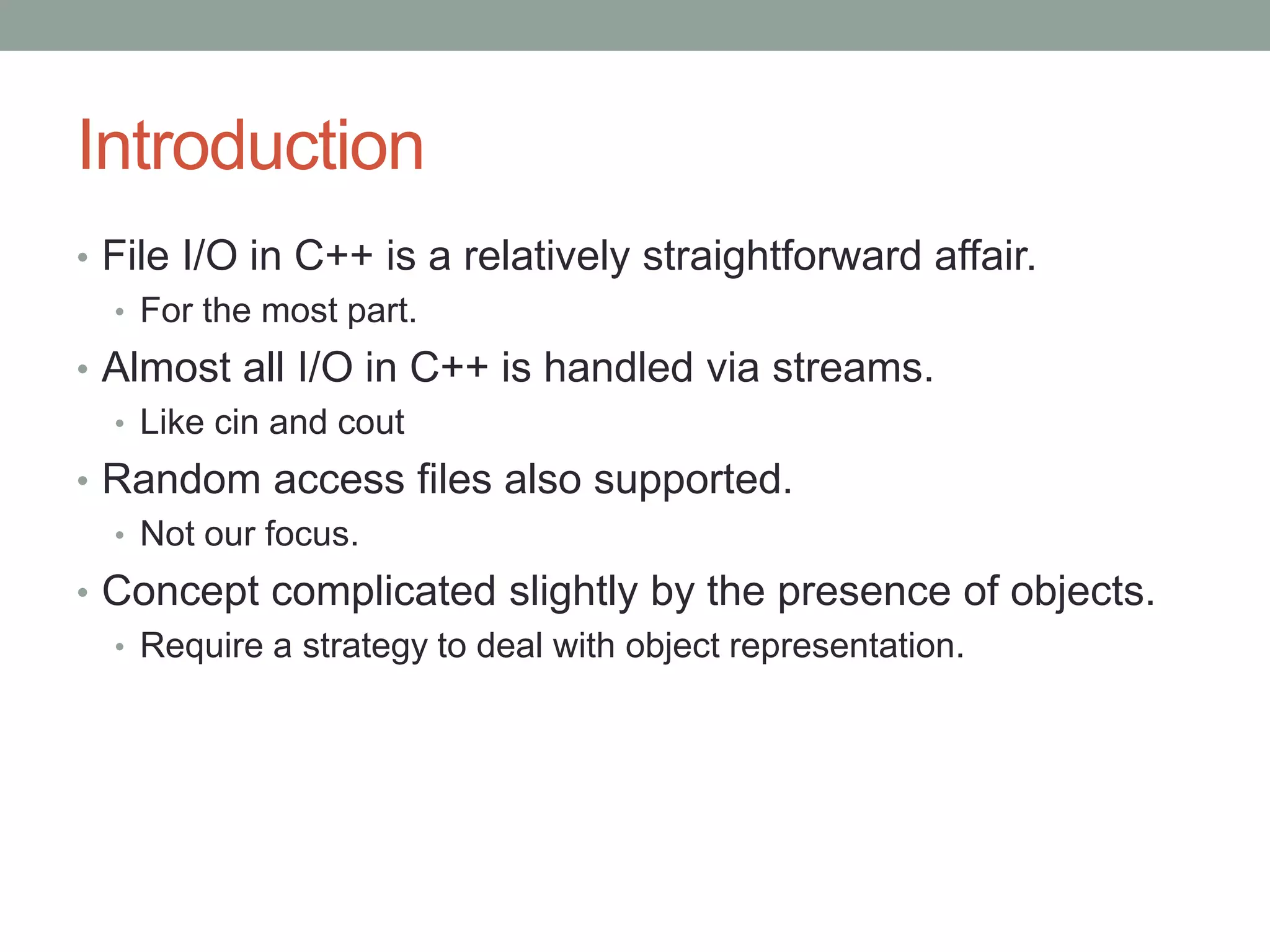 Introduction

• File I/O in C++ is a relatively straightforward affair.
  • For the most part.
• Almost all I/O in C++ is handled via streams.
  • Like cin and cout
• Random access files also supported.
  • Not our focus.
• Concept complicated slightly by the presence of objects.
  • Require a strategy to deal with object representation.